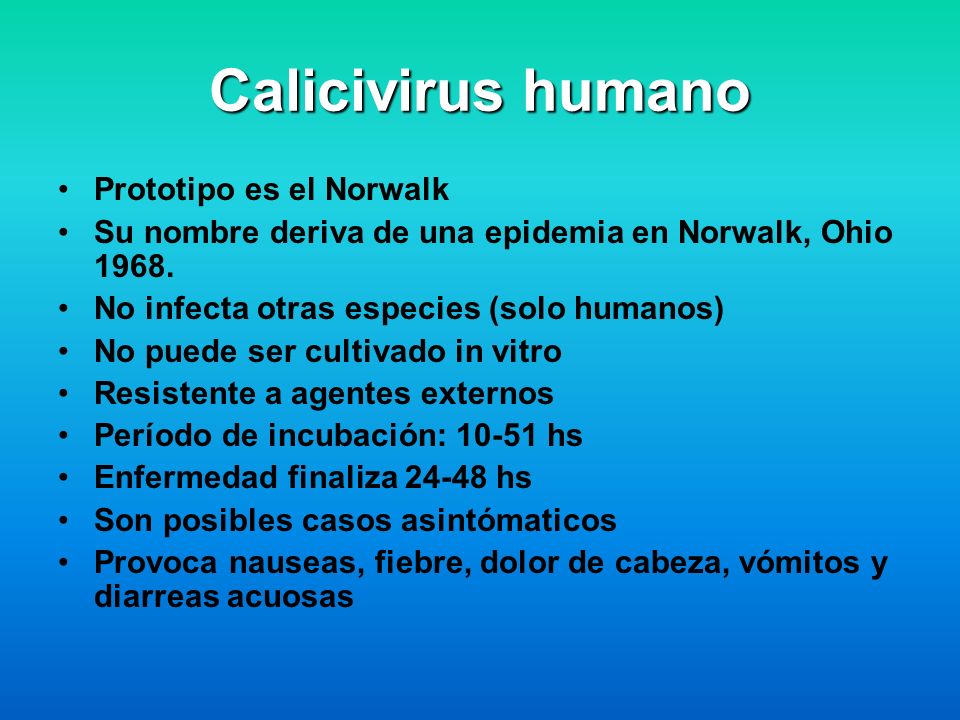 Calicivirus humano

• Prototipo es el Norwalk
• Su nombre deriva de una epidemia en Norwalk, Ohio 1968.
• No infecta otras especies (solo humanos)
• No puede ser cultivado in vitro
• Resistente a agentes externos
• Período de incubación: 10-51 hs
• Enfermedad finaliza 24-48 hs
• Son posibles casos asintómaticos
• Provoca nauseas, fiebre, dolor de cabeza, vómitos y diarreas acuosas